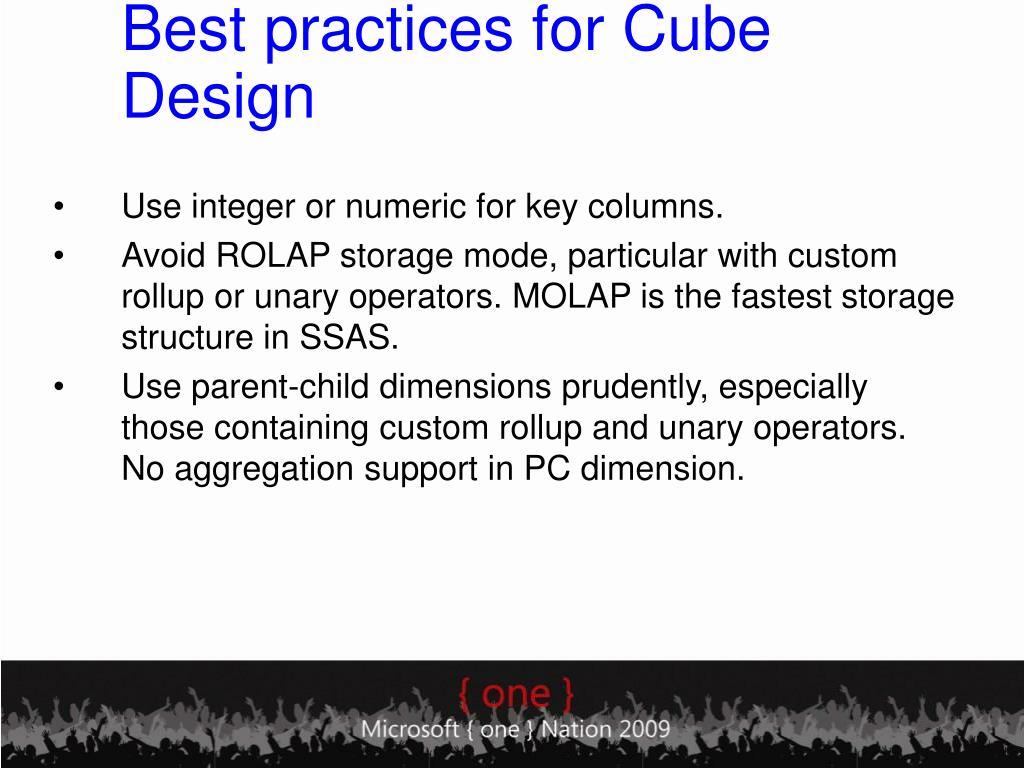 Best practices for Cube Design

• Use integer or numeric for key columns.
• Avoid ROLAP storage mode, particular with custom rollup or unary operators. MOLAP is the fastest storage structure in SSAS.
• Use parent-child dimensions prudently, especially those containing custom rollup and unary operators. No aggregation support in PC dimension.

{ one }
Microsoft { one } Nation 2009